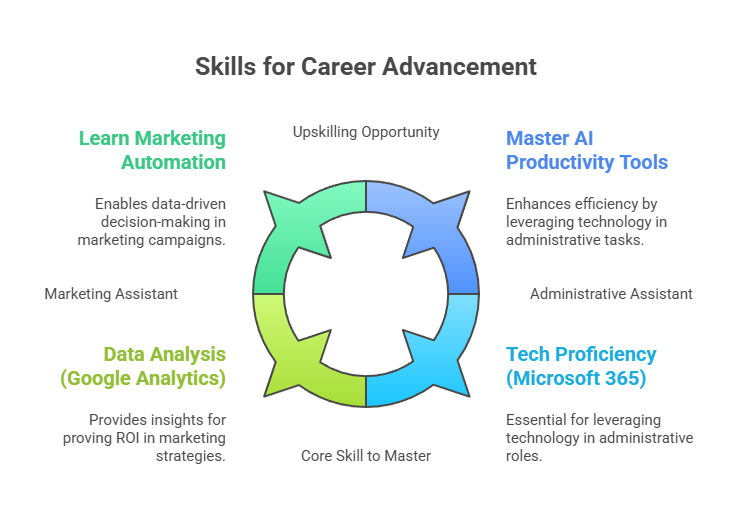 Skills for Career Advancement

Upskilling Opportunity

Learn Marketing Automation

Enables data-driven decision-making in marketing campaigns.

Master AI Productivity Tools

Enhances efficiency by leveraging technology in administrative tasks.

Marketing Assistant

Administrative Assistant

Data Analysis (Google Analytics)

Provides insights for proving ROI in marketing strategies.

Tech Proficiency (Microsoft 365)

Essential for leveraging technology in administrative roles.

Core Skill to Master